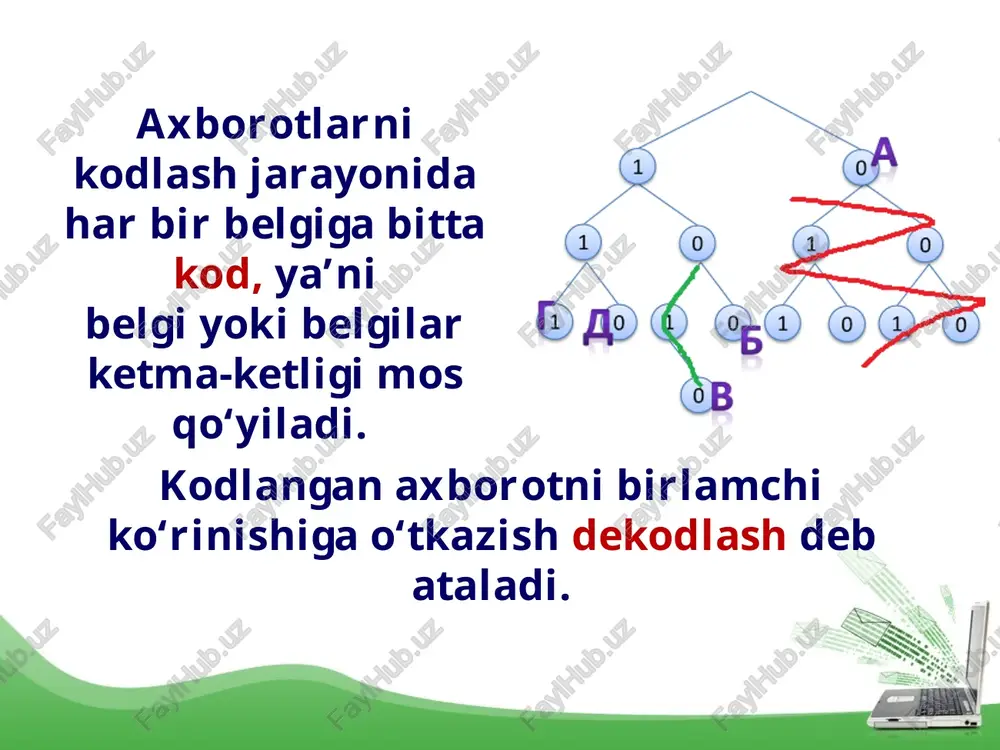 Axborotlarni kodlash jarayonida har bir belgiga bitta kod, ya’ni belgi yoki belgilar ketma-ketligi mos qo‘yiladi.

1
0
А
1
0
1
0
Г
1
Д
0
1
0
Б
1
0
1
0
0
В

Kodlangan axborotni birlamchi ko‘rinishiga o‘tkazish dekodlash deb ataladi.

FaylHub.uz